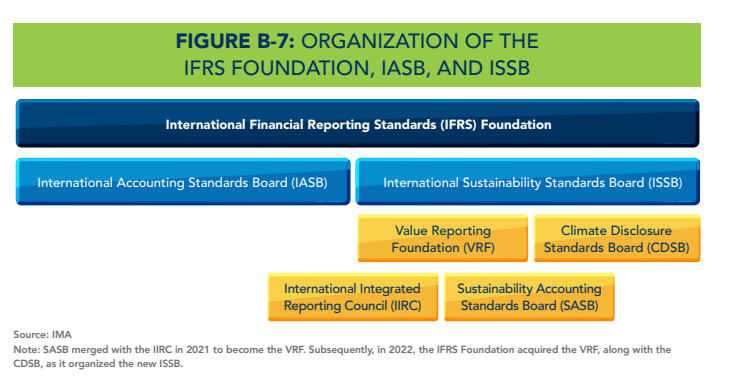 FIGURE B-7: ORGANIZATION OF THE IFRS FOUNDATION, IASB, AND ISSB

International Financial Reporting Standards (IFRS) Foundation

International Accounting Standards Board (IASB)

International Sustainability Standards Board (ISSB)

Value Reporting Foundation (VRF)

Climate Disclosure Standards Board (CDSB)

International Integrated Reporting Council (IIRC)

Sustainability Accounting Standards Board (SASB)

Source: IMA
Note: SASB merged with the IIRC in 2021 to become the VRF. Subsequently, in 2022, the IFRS Foundation acquired the VRF, along with the CDSB, as it organized the new ISSB.